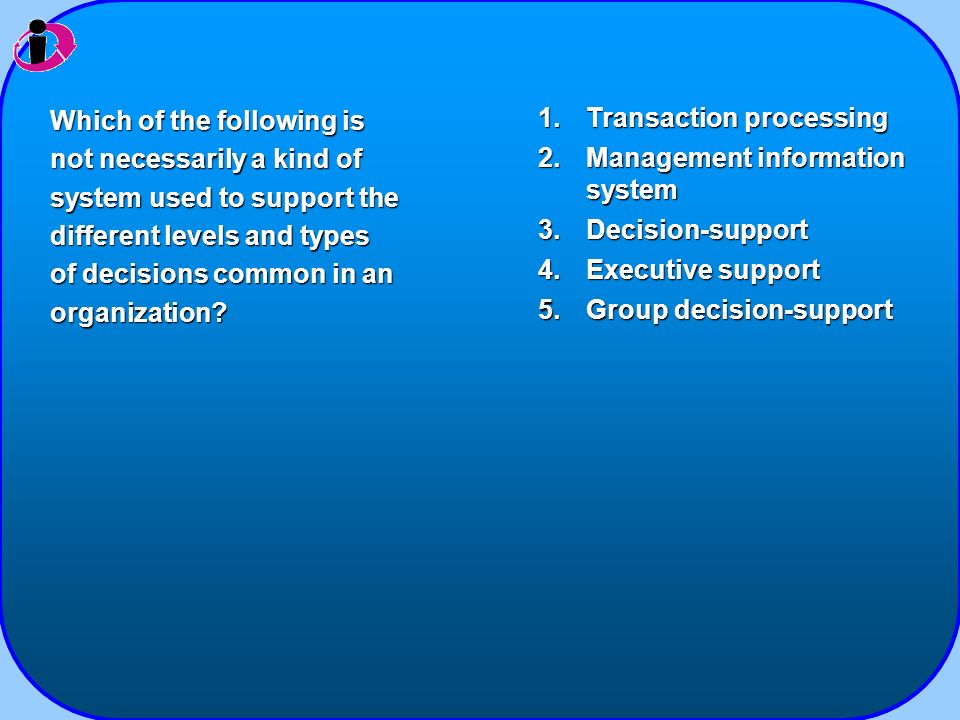 Which of the following is not necessarily a kind of system used to support the different levels and types of decisions common in an organization?

1. Transaction processing
2. Management information system
3. Decision-support
4. Executive support
5. Group decision-support